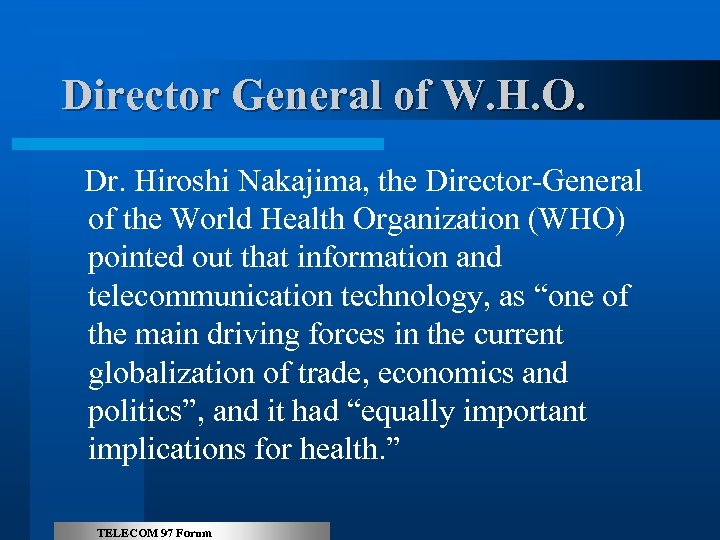 Director General of W.H.O.

Dr. Hiroshi Nakajima, the Director-General of the World Health Organization (WHO) pointed out that information and telecommunication technology, as “one of the main driving forces in the current globalization of trade, economics and politics”, and it had “equally important implications for health.”

TELECOM 97 Forum